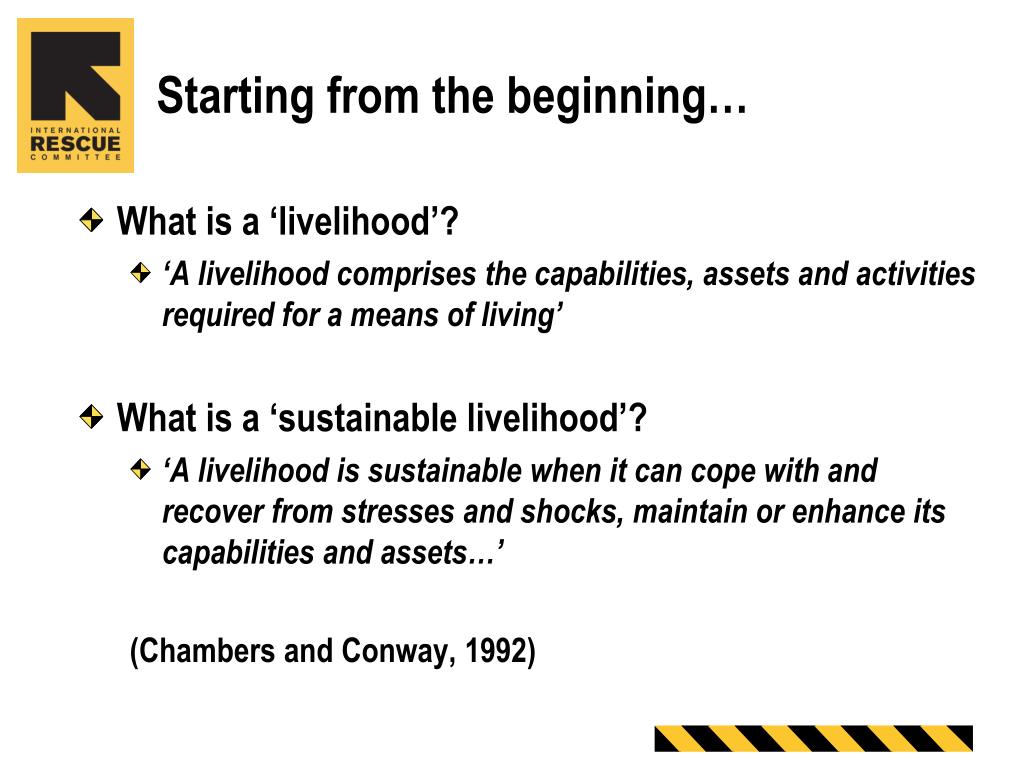 INTERNATIONAL
RESCUE
COMMITTEE

Starting from the beginning…

What is a ‘livelihood’?

‘A livelihood comprises the capabilities, assets and activities required for a means of living’

What is a ‘sustainable livelihood’?

‘A livelihood is sustainable when it can cope with and recover from stresses and shocks, maintain or enhance its capabilities and assets…’

(Chambers and Conway, 1992)